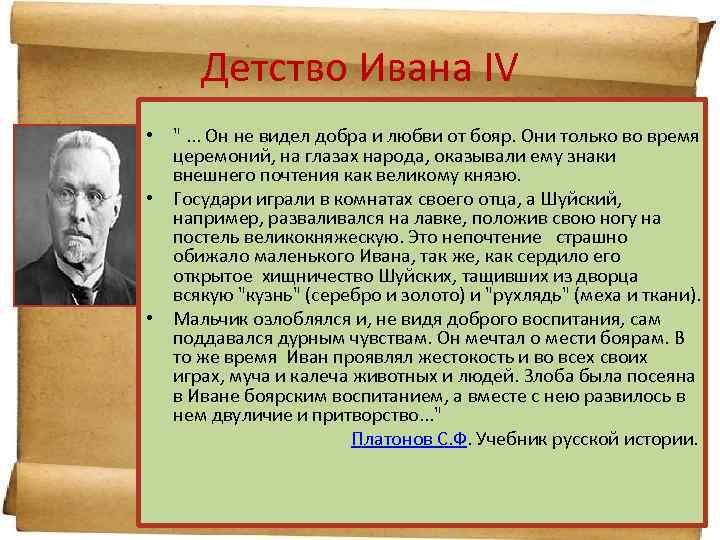 Детство Ивана IV

• " ... Он не видел добра и любви от бояр. Они только во время церемоний, на глазах народа, оказывали ему знаки внешнего почтения как великому князю.

• Государи играли в комнатах своего отца, а Шуйский, например, разваливался на лавке, положив свою ногу на постель великокняжескую. Это непочтение страшно обижало маленького Ивана, так же, как сердило его открытое хищничество Шуйских, тащивших из дворца всякую "кузнь" (серебро и золото) и "рухлядь" (меха и ткани).

• Мальчик озлоблялся и, не видя доброго воспитания, сам поддавался дурным чувствам. Он мечтал о мести боярам. В то же время Иван проявлял жестокость и во всех своих играх, муча и калеча животных и людей. Злоба была посеяна в Иване боярским воспитанием, а вместе с нею развилось в нем двуличие и притворство..."

Платонов С.Ф. Учебник русской истории.